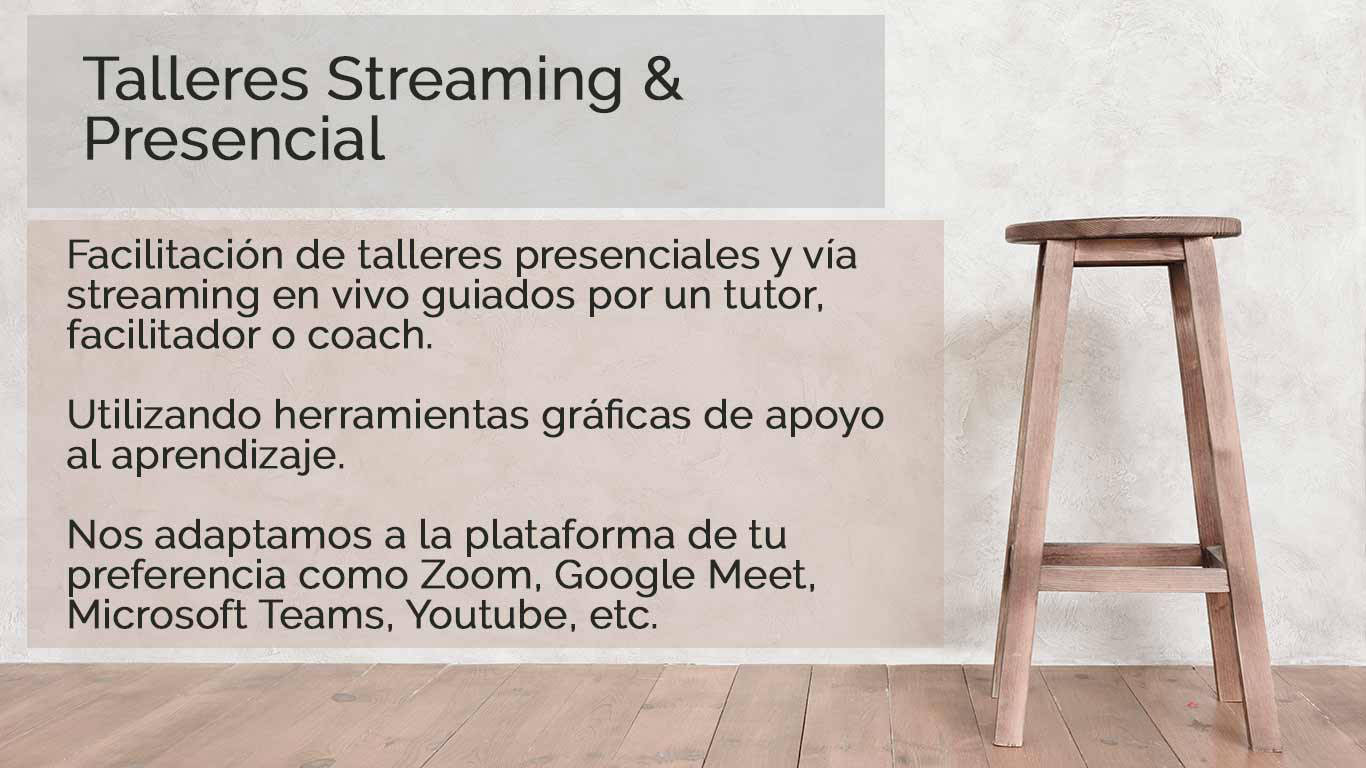 Talleres Streaming & Presencial

Facilitación de talleres presenciales y vía streaming en vivo guiados por un tutor, facilitador o coach.

Utilizando herramientas gráficas de apoyo al aprendizaje.

Nos adaptamos a la plataforma de tu preferencia como Zoom, Google Meet, Microsoft Teams, Youtube, etc.